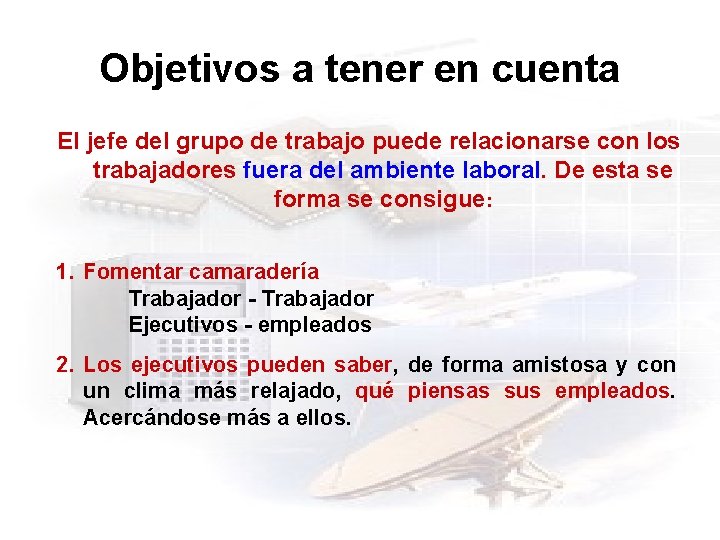 Objetivos a tener en cuenta

El jefe del grupo de trabajo puede relacionarse con los trabajadores fuera del ambiente laboral. De esta se forma se consigue:

1. Fomentar camaradería
Trabajador - Trabajador
Ejecutivos - empleados

2. Los ejecutivos pueden saber, de forma amistosa y con un clima más relajado, qué piensas sus empleados. Acercándose más a ellos.